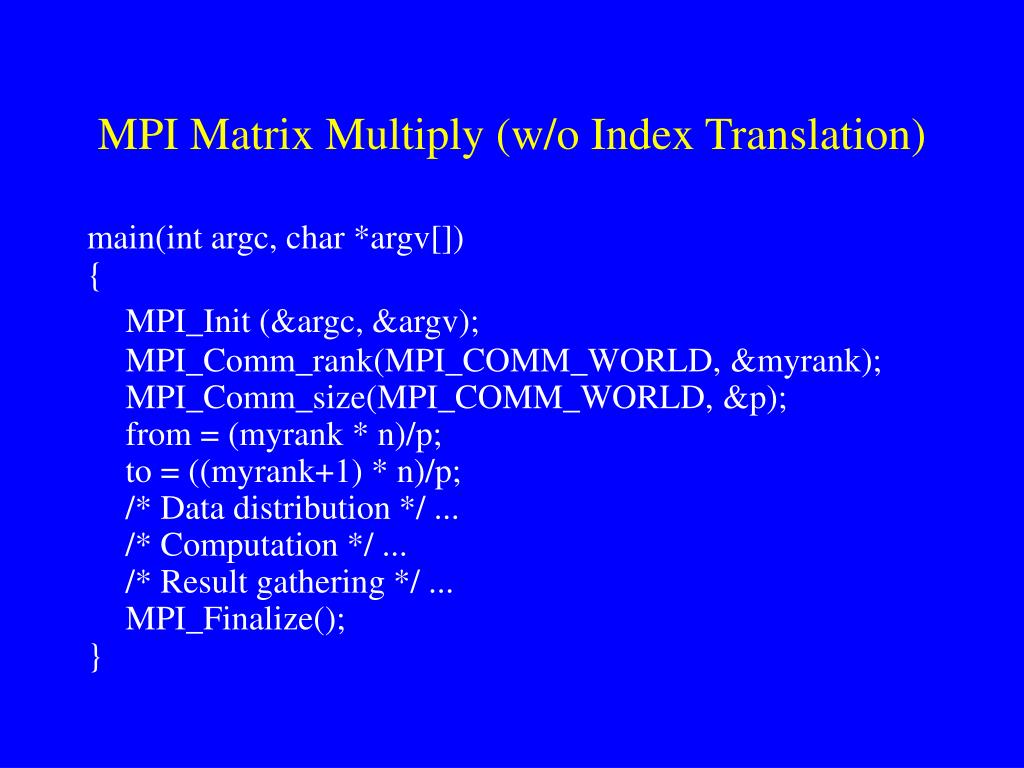 MPI Matrix Multiply (w/o Index Translation)

main(int argc, char *argv[])
{
MPI_Init (&argc, &argv);
MPI_Comm_rank(MPI_COMM_WORLD, &myrank);
MPI_Comm_size(MPI_COMM_WORLD, &p);
from = (myrank * n)/p;
to = ((myrank+1) * n)/p;
/* Data distribution */ ...
/* Computation */ ...
/* Result gathering */ ...
MPI_Finalize();
}